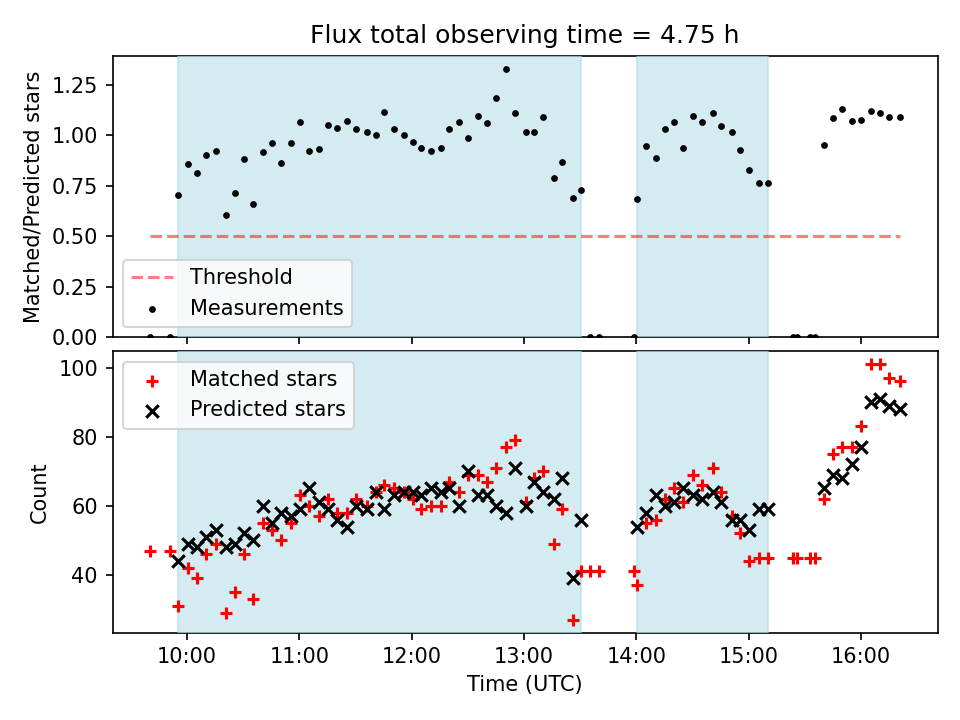 Flux total observing time = 4.75 h

Matched/Predicted stars

1.25
1.00
0.75
0.50
0.25
0.00

Threshold
Measurements

Count

100
80
60
40

Matched stars
Predicted stars

10:00
11:00
12:00
13:00
14:00
15:00
16:00

Time (UTC)